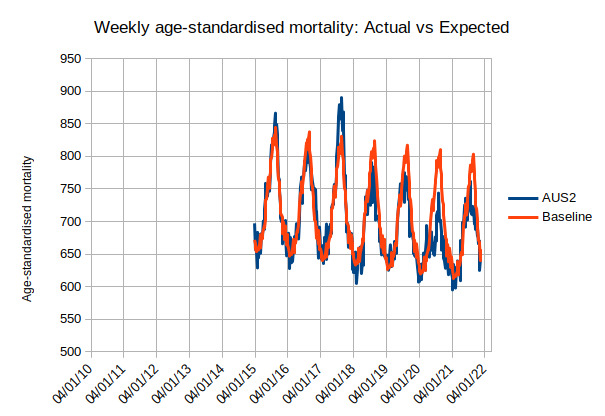 Weekly age-standardised mortality: Actual vs Expected

Age-standardised mortality

950
900
850
800
750
700
650
600
550
500

04/01/10
04/01/11
04/01/12
04/01/13
04/01/14
04/01/15
04/01/16
04/01/17
04/01/18
04/01/19
04/01/20
04/01/21
04/01/22

AUS2
Baseline